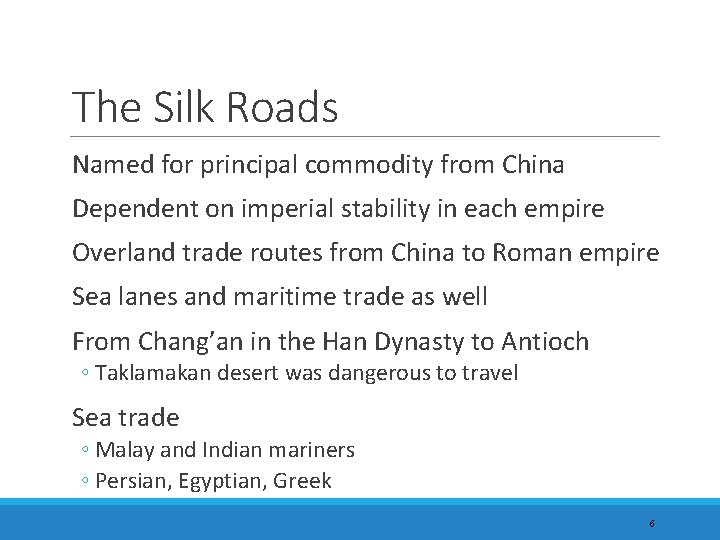 The Silk Roads

Named for principal commodity from China

Dependent on imperial stability in each empire

Overland trade routes from China to Roman empire

Sea lanes and maritime trade as well

From Chang'an in the Han Dynasty to Antioch
◦ Taklamakan desert was dangerous to travel

Sea trade
◦ Malay and Indian mariners
◦ Persian, Egyptian, Greek

6